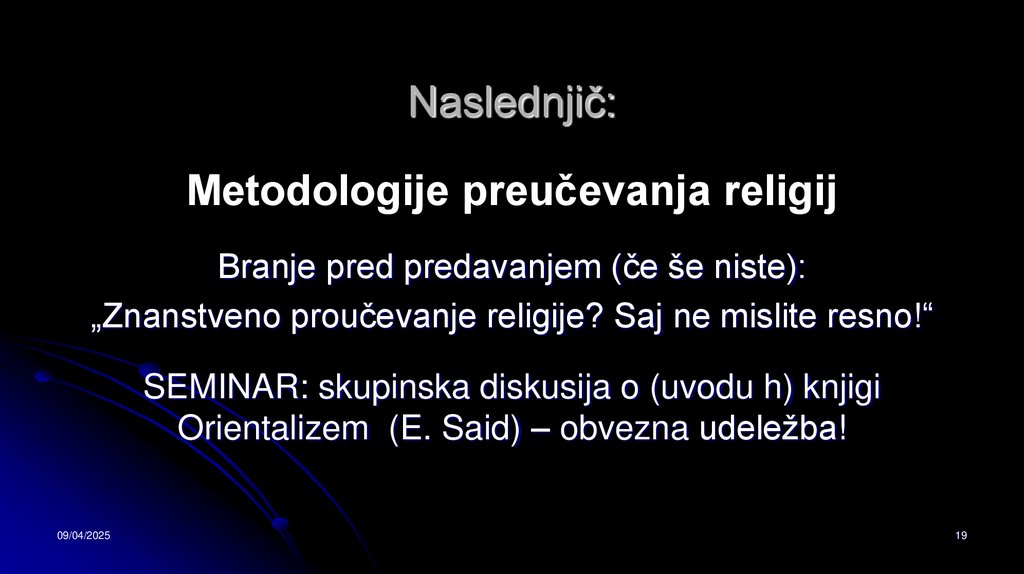 Naslednjič:

Metodologije preučevanja religij

Branje pred predavanjem (če še niste):
„Znanstveno proučevanje religije? Saj ne mislite resno!“

SEMINAR: skupinska diskusija o (uvodu h) knjigi Orientalizem (E. Said) – obvezna udeležba!

09/04/2025

19